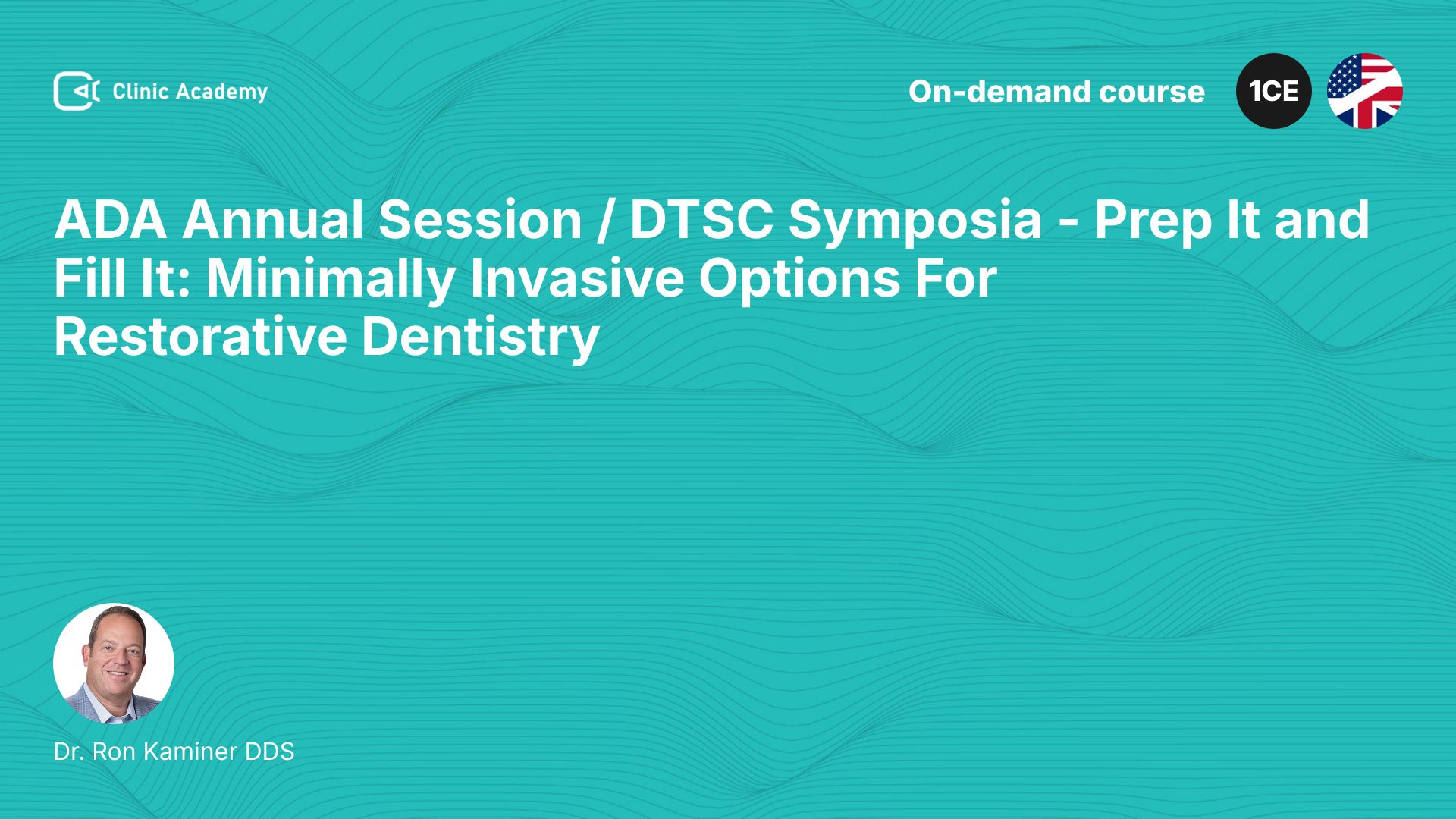 Clinic Academy

On-demand course

1CE

ADA Annual Session / DTSC Symposia - Prep It and Fill It: Minimally Invasive Options For Restorative Dentistry

Dr. Ron Kaminer DDS